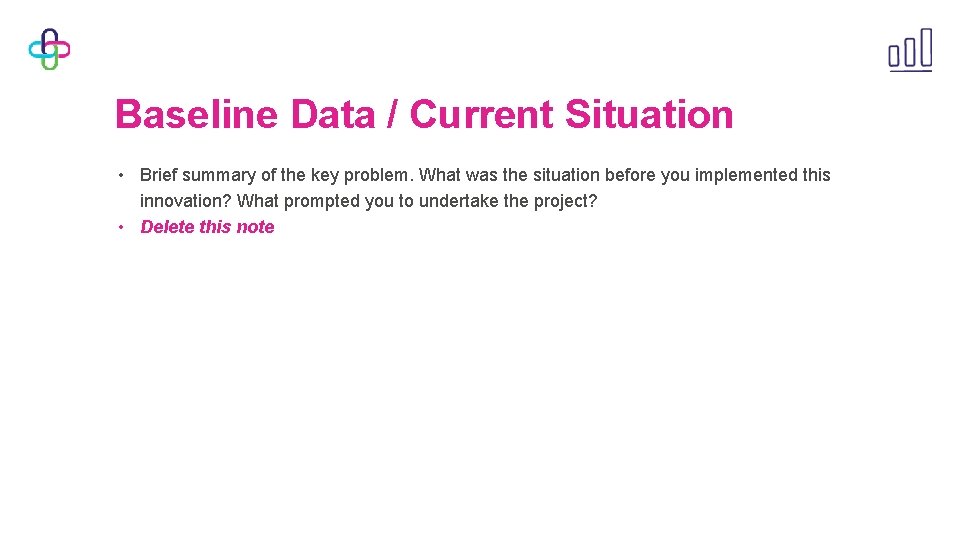 Baseline Data / Current Situation

• Brief summary of the key problem. What was the situation before you implemented this innovation? What prompted you to undertake the project?
• Delete this note